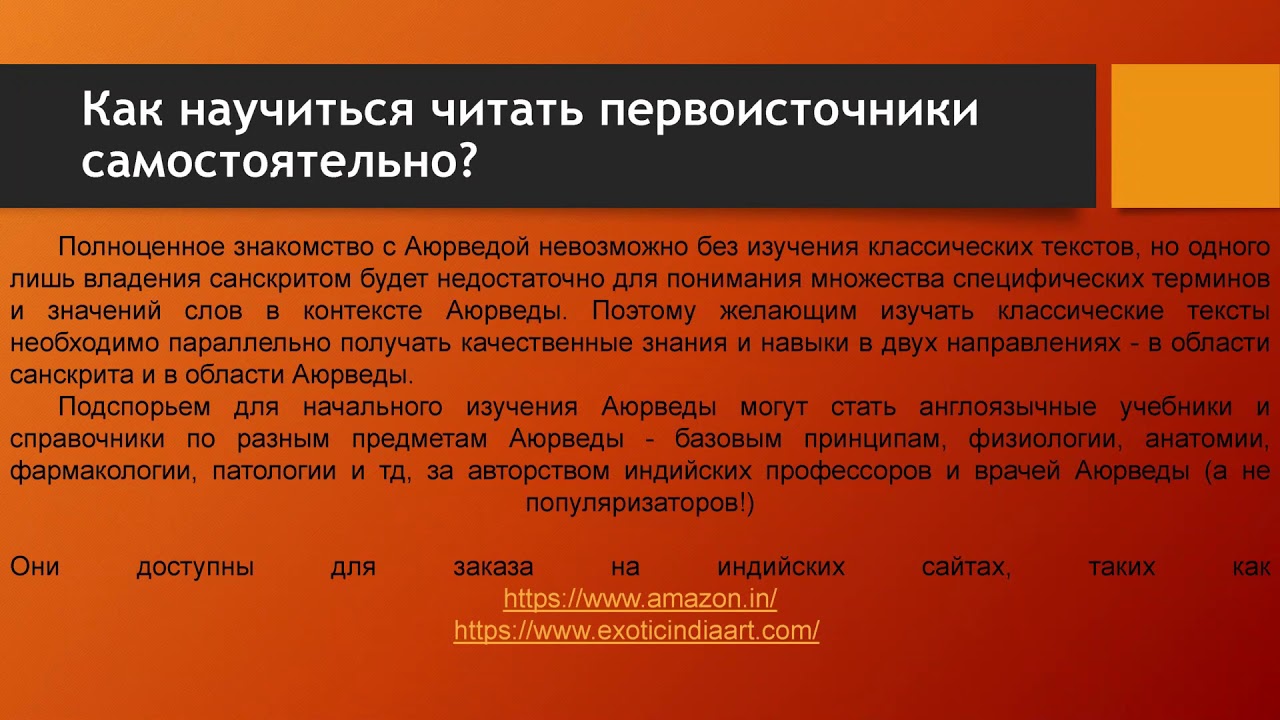 Как научиться читать первоисточники самостоятельно?

Полноценное знакомство с Аюрведой невозможно без изучения классических текстов, но одного лишь владения санскритом будет недостаточно для понимания множества специфических терминов и значений слов в контексте Аюрведы. Поэтому желающим изучать классические тексты необходимо параллельно получать качественные знания и навыки в двух направлениях - в области санскрита и в области Аюрведы.

Подспорьем для начального изучения Аюрведы могут стать англоязычные учебники и справочники по разным предметам Аюрведы - базовым принципам, физиологии, анатомии, фармакологии, патологии и тд, за авторством индийских профессоров и врачей Аюрведы (а не популяризаторов!)

Они доступны для заказа на индийских сайтах, таких как https://www.amazon.in/ https://www.exoticindiaart.com/